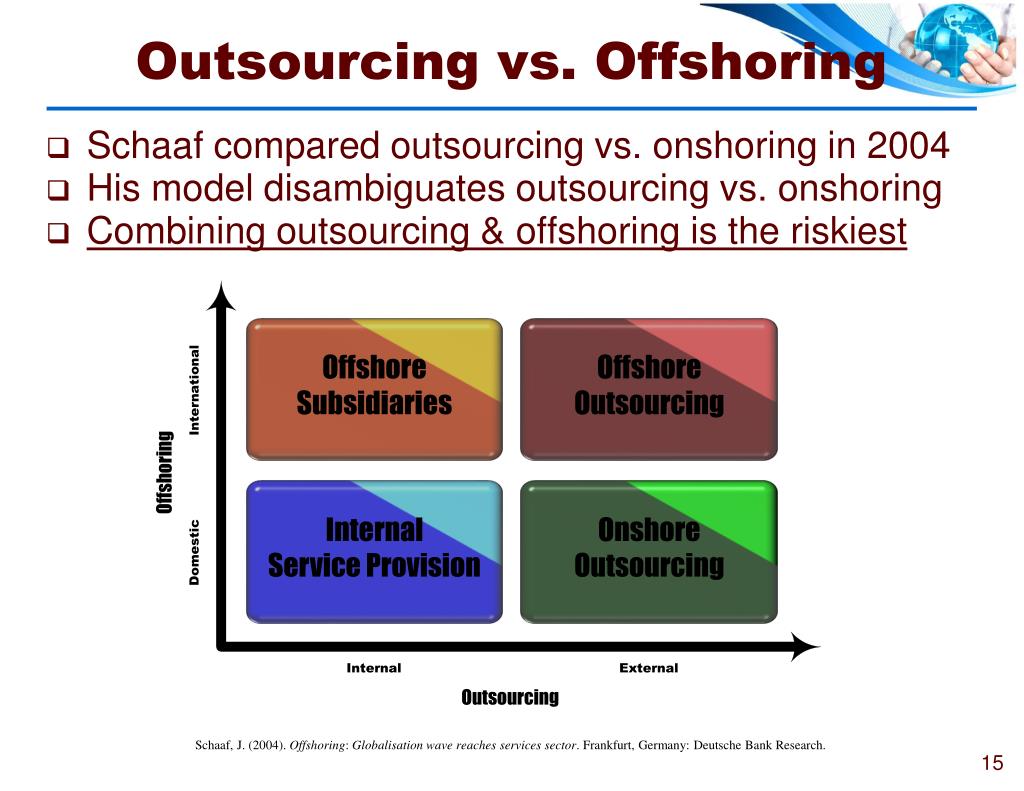 Outsourcing vs. Offshoring

❑ Schaaf compared outsourcing vs. onshoring in 2004
❑ His model disambiguates outsourcing vs. onshoring
❑ Combining outsourcing & offshoring is the riskiest

Offshoring

International

Domestic

Offshore Subsidiaries

Offshore Outsourcing

Internal Service Provision

Onshore Outsourcing

Internal

External

Outsourcing

Schaaf, J. (2004). Offshoring: Globalisation wave reaches services sector. Frankfurt, Germany: Deutsche Bank Research.

15